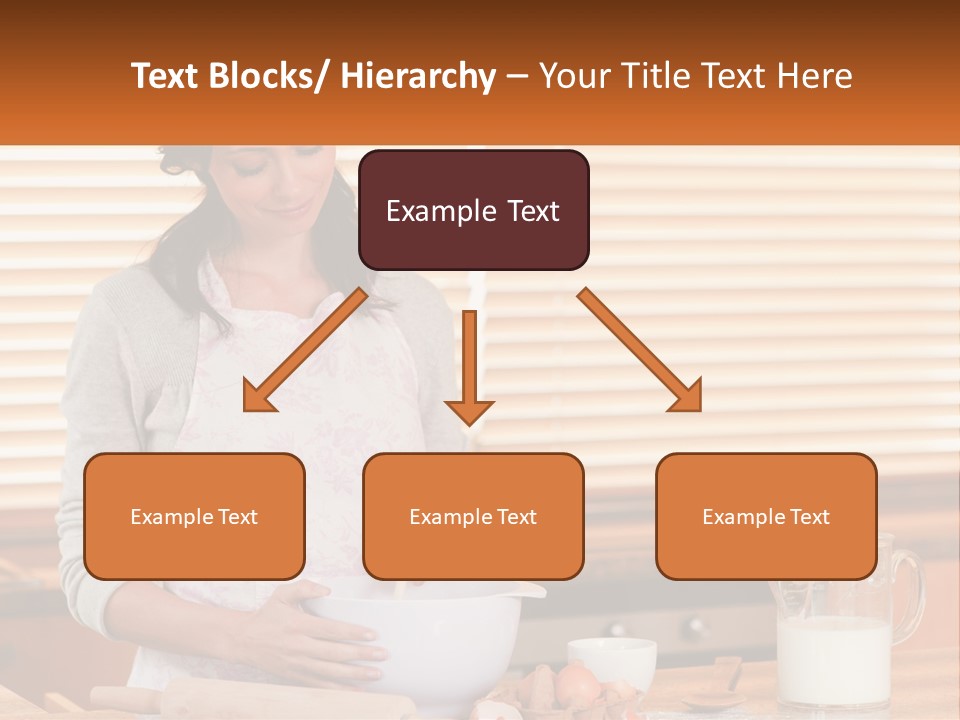 Text Blocks/ Hierarchy – Your Title Text Here

Example Text

Example Text

Example Text

Example Text